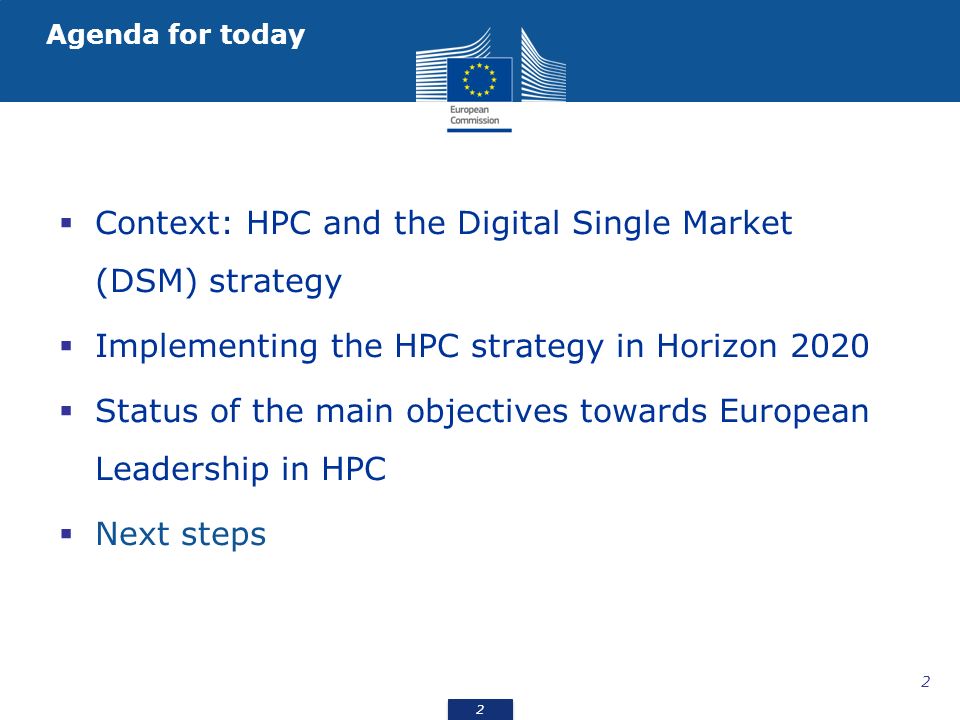 Agenda for today

European Commission

▪ Context: HPC and the Digital Single Market (DSM) strategy

▪ Implementing the HPC strategy in Horizon 2020

▪ Status of the main objectives towards European Leadership in HPC

▪ Next steps

2

2